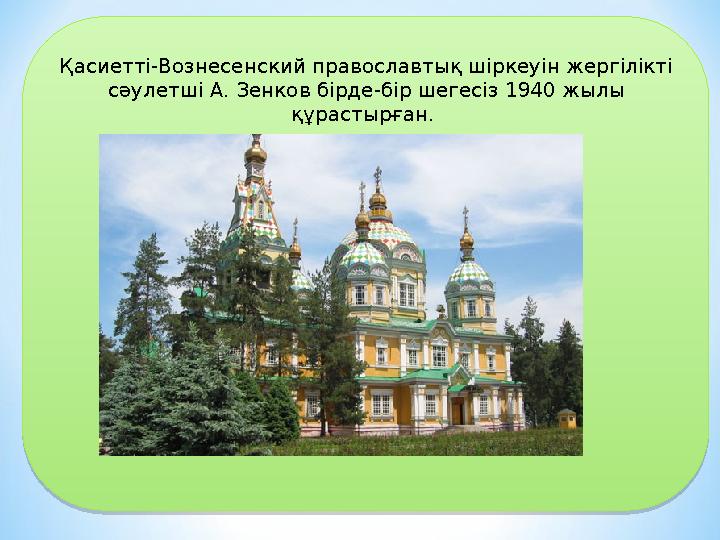 Қасиетті-Вознесенский православтық шіркеуін жергілікті сәулетші А. Зенков бірде-бір шегесіз 1940 жылы құрастырған.